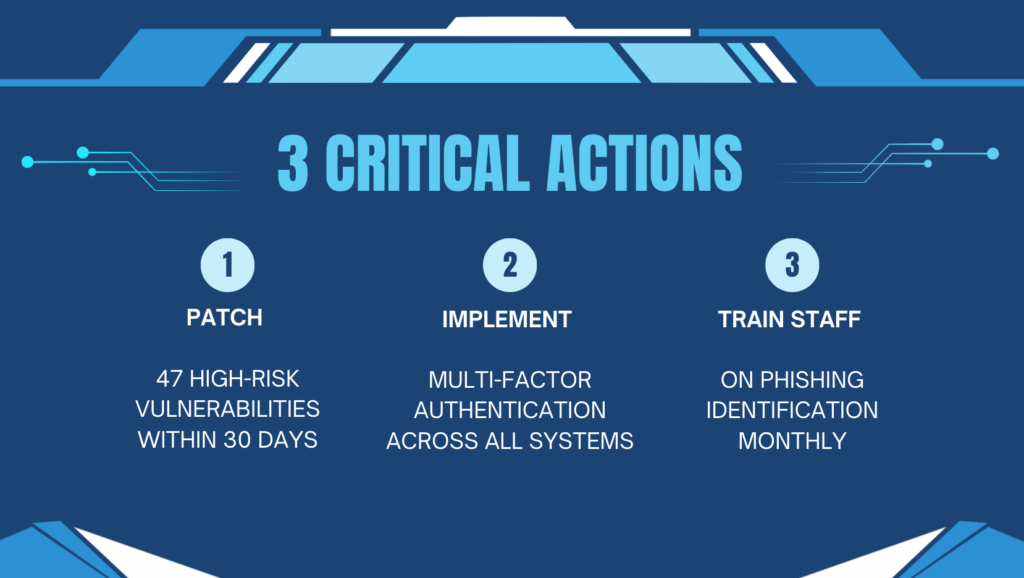 3 CRITICAL ACTIONS

1

PATCH

47 HIGH-RISK VULNERABILITIES WITHIN 30 DAYS

2

IMPLEMENT

MULTI-FACTOR AUTHENTICATION ACROSS ALL SYSTEMS

3

TRAIN STAFF

ON PHISHING IDENTIFICATION MONTHLY